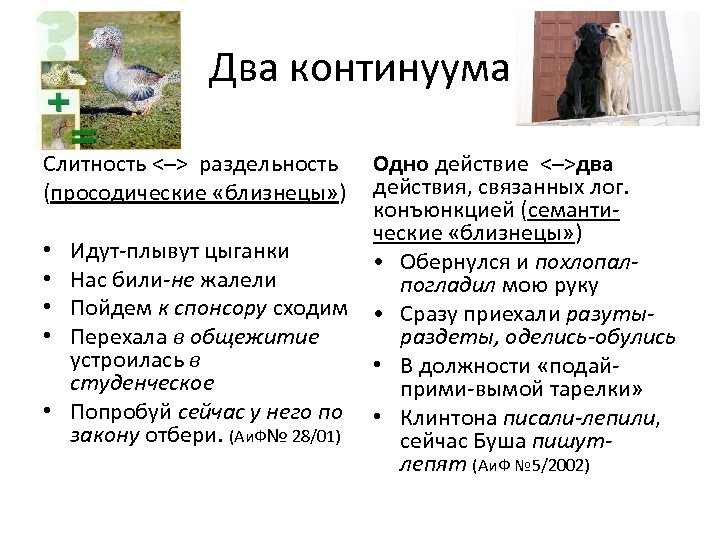 Два континуума

Слитность <–> раздельность (просодические «близнецы»)

• Идут-плывут цыганки
• Нас били-не жалели
• Пойдем к спонсору сходим
• Перехала в общежитие устроилась в студенческое
• Попробуй сейчас у него по закону отбери. (АиФ№ 28/01)

Одно действие <–>два действия, связанных лог. конъюнкцией (семантические «близнецы»)

• Обернулся и похлопал-погладил мою руку
• Сразу приехали разуты-раздеты, оделись-обулись
• В должности «подай-прими-вымой тарелки»
• Клинтона писали-лепили, сейчас Буша пишут-лепят (АиФ №5/2002)